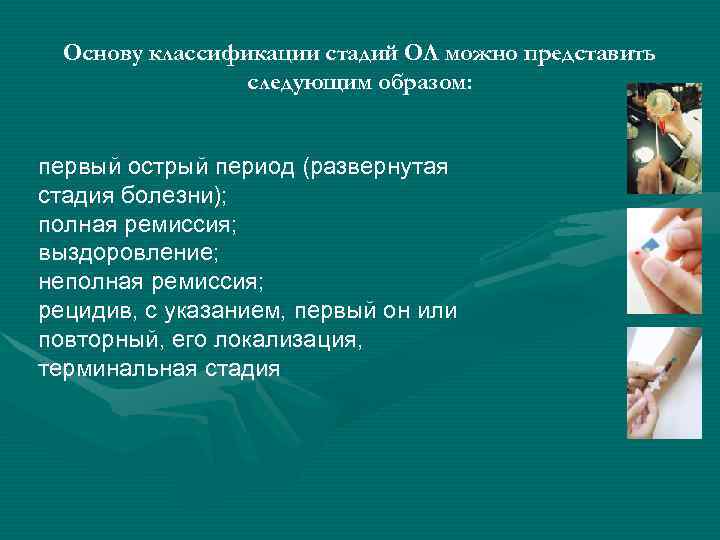 Основу классификации стадий ОЛ можно представить следующим образом:

первый острый период (развернутая стадия болезни);
полная ремиссия;
выздоровление;
неполная ремиссия;
рецидив, с указанием, первый он или повторный, его локализация,
терминальная стадия